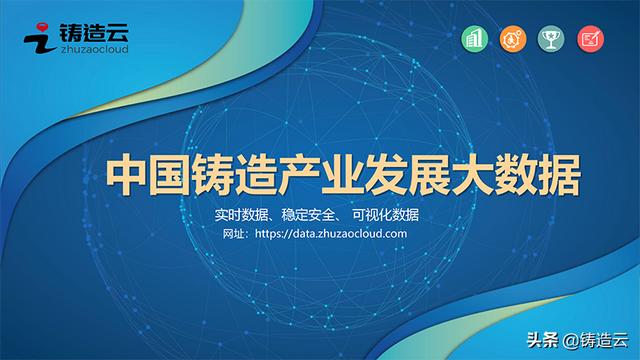 铸造云
zhuzaocloud

中国铸造产业发展大数据

实时数据、稳定安全、可视化数据

网址：https://data.zhuzaocloud.com

头条 @铸造云